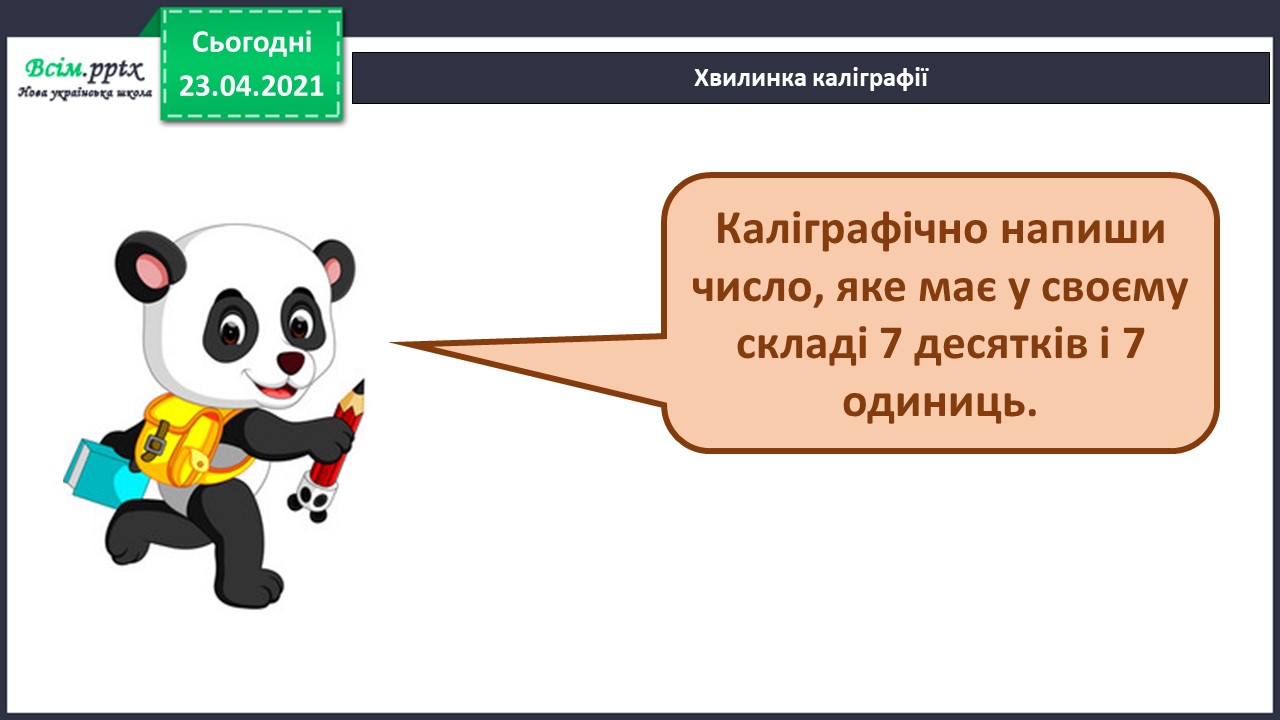 Всім.pptx
Нова українська школа

Сьогодні
23.04.2021

Хвилинка каліграфії

Каліграфічно напиши число, яке має у своєму складі 7 десятків і 7 одиниць.